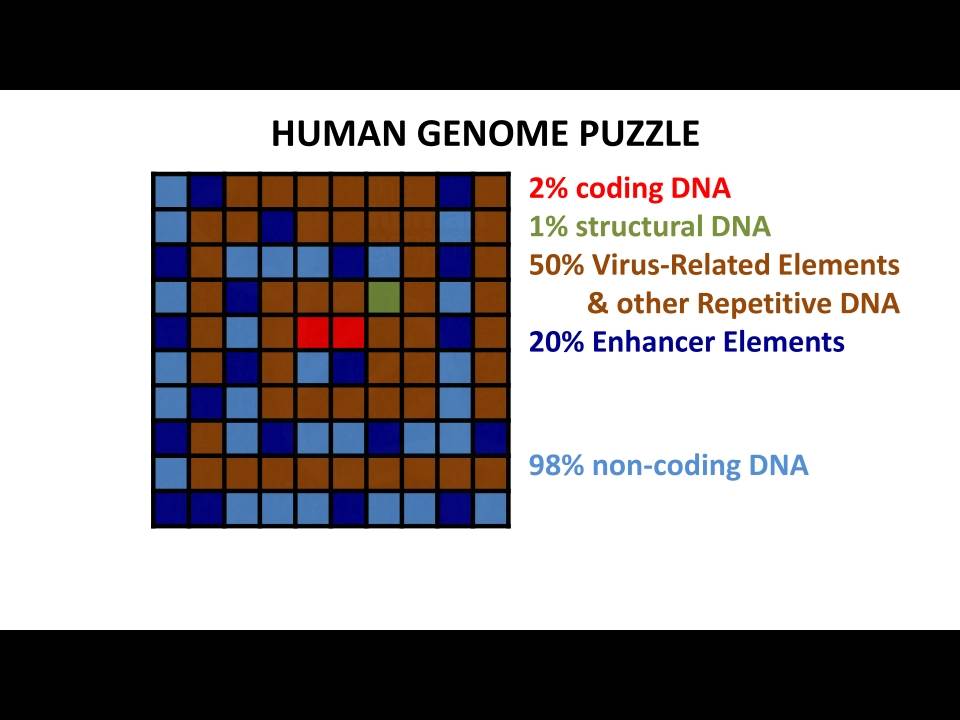 HUMAN GENOME PUZZLE

2% coding DNA
1% structural DNA
50% Virus-Related Elements & other Repetitive DNA
20% Enhancer Elements

98% non-coding DNA